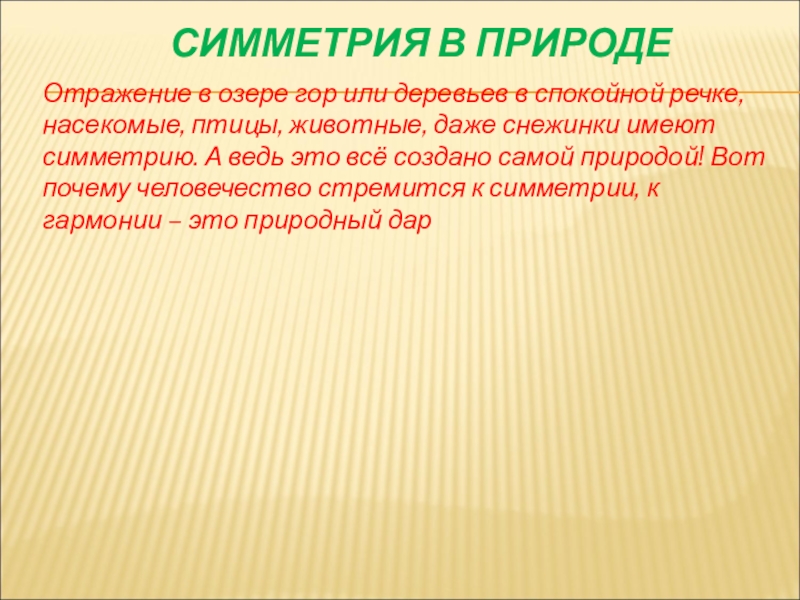 СИММЕТРИЯ В ПРИРОДЕ

Отражение в озере гор или деревьев в спокойной речке, насекомые, птицы, животные, даже снежинки имеют симметрию. А ведь это всё создано самой природой! Вот почему человечество стремится к симметрии, к гармонии – это природный дар